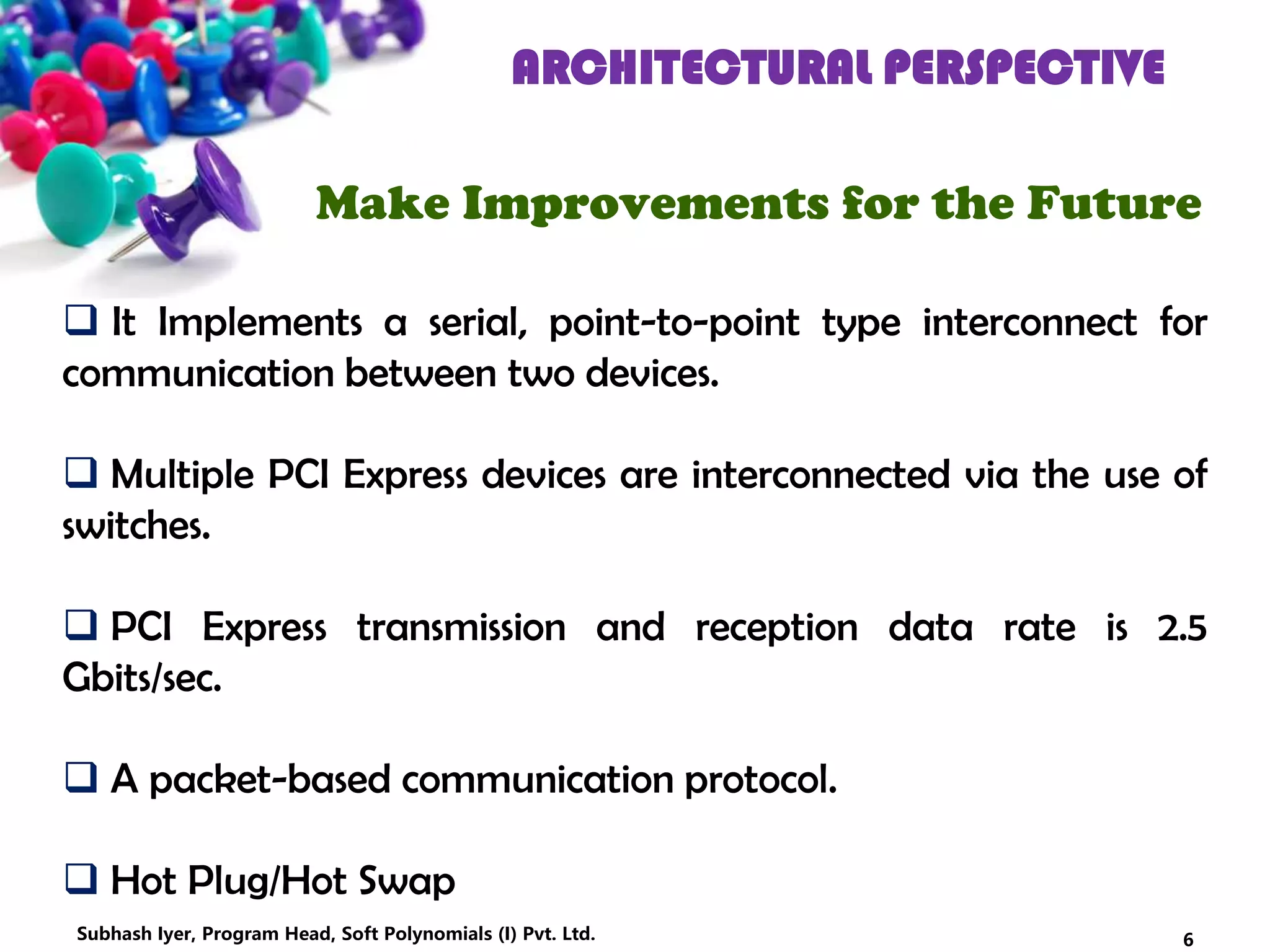 ARCHITECTURAL PERSPECTIVE

Make Improvements for the Future

❑ It Implements a serial, point-to-point type interconnect for communication between two devices.

❑ Multiple PCI Express devices are interconnected via the use of switches.

❑ PCI Express transmission and reception data rate is 2.5 Gbits/sec.

❑ A packet-based communication protocol.

❑ Hot Plug/Hot Swap

Subhash Iyer, Program Head, Soft Polynomials (I) Pvt. Ltd.

6